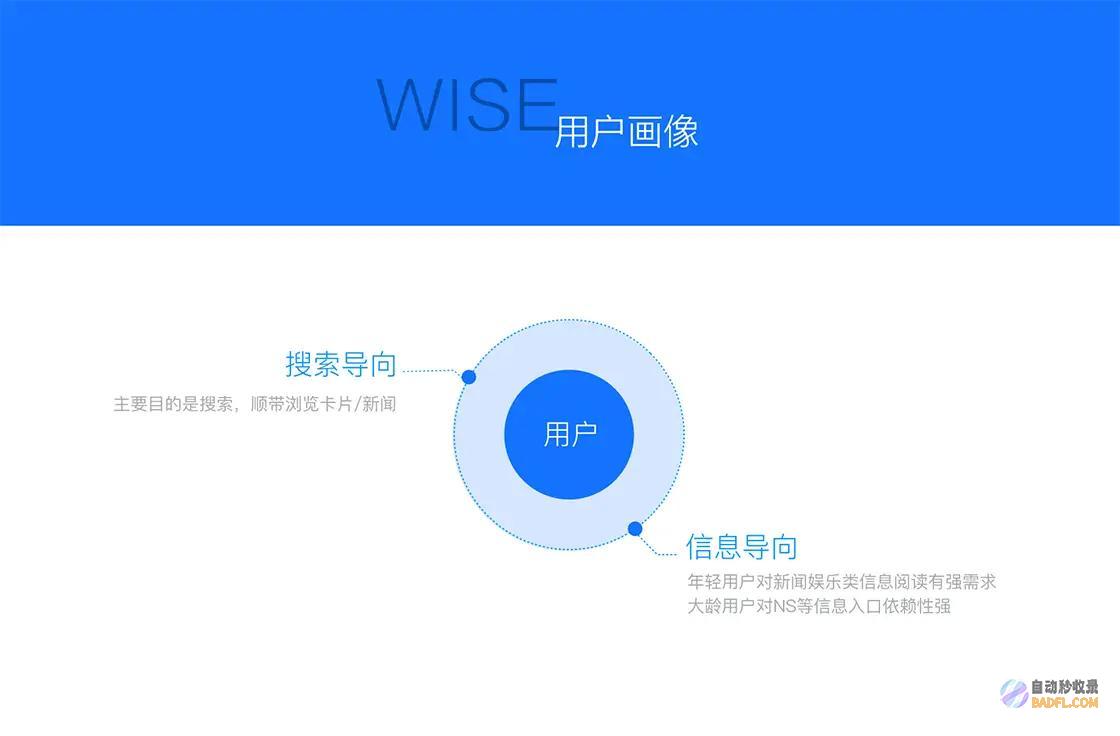 WISE 用户画像

搜索导向
主要目的是搜索，顺带浏览卡片/新闻

用户

信息导向
年轻用户对新闻娱乐类信息阅读有强需求
大龄用户对NS等信息入口依赖性强

自动秒收录
BADFL.COM